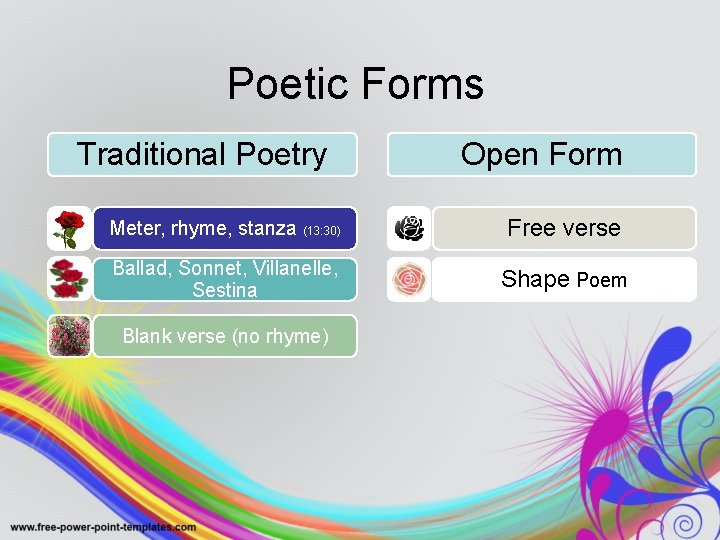 Poetic Forms

Traditional Poetry

Meter, rhyme, stanza (13:30)

Ballad, Sonnet, Villanelle, Sestina

Blank verse (no rhyme)

Open Form

Free verse

Shape Poem

www.free-power-point-templates.com